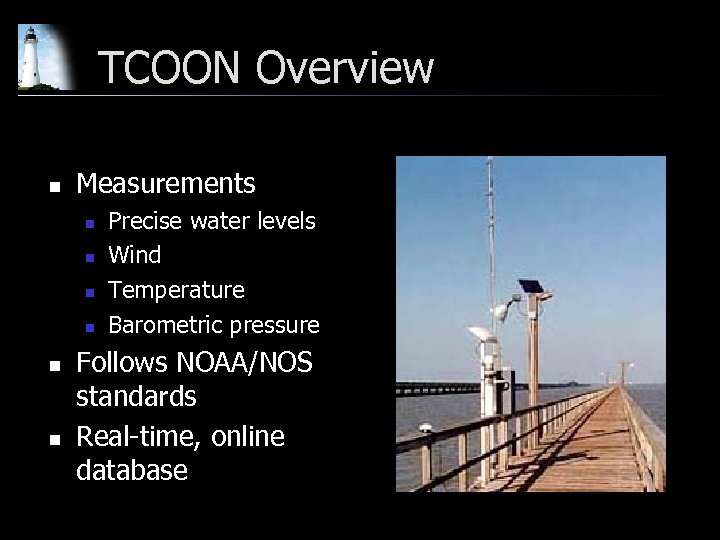 TCOON Overview

- Measurements
  - Precise water levels
  - Wind
  - Temperature
  - Barometric pressure
- Follows NOAA/NOS standards
- Real-time, online database